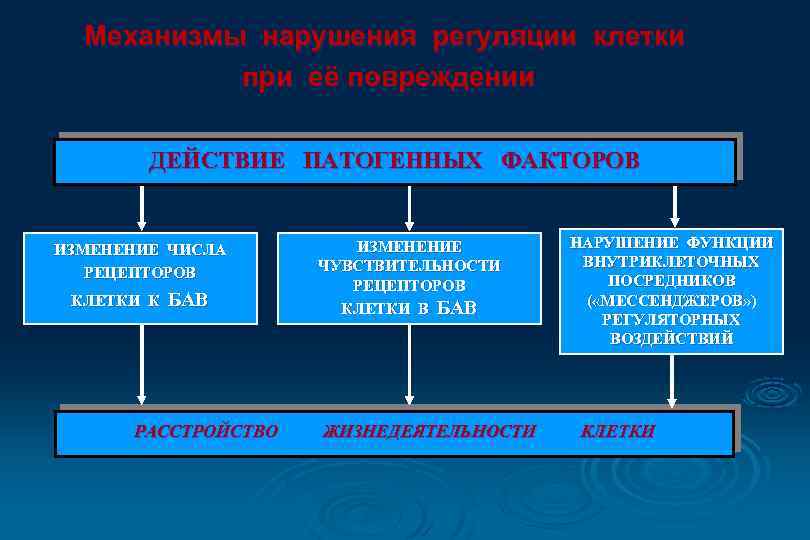 Механизмы нарушения регуляции клетки при её повреждении

ДЕЙСТВИЕ ПАТОГЕННЫХ ФАКТОРОВ

ИЗМЕНЕНИЕ ЧИСЛА РЕЦЕПТОРОВ КЛЕТКИ К БАВ

ИЗМЕНЕНИЕ ЧУВСТВИТЕЛЬНОСТИ РЕЦЕПТОРОВ КЛЕТКИ В БАВ

НАРУШЕНИЕ ФУНКЦИИ ВНУТРИКЛЕТОЧНЫХ ПОСРЕДНИКОВ («МЕССЕНДЖЕРОВ») РЕГУЛЯТОРНЫХ ВОЗДЕЙСТВИЙ

РАССТРОЙСТВО ЖИЗНЕДЕЯТЕЛЬНОСТИ КЛЕТКИ